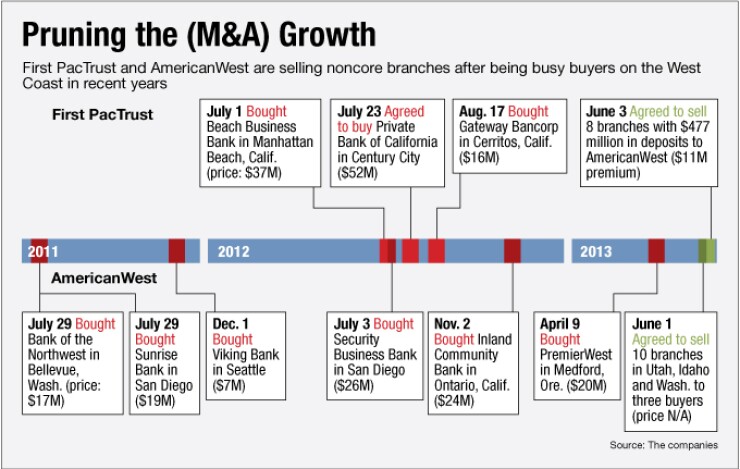 Pruning the (M&A) Growth

First PacTrust and AmericanWest are selling noncore branches after being busy buyers on the West Coast in recent years

First PacTrust

July 1 Bought Beach Business Bank in Manhattan Beach, Calif. (price: $37M)

July 23 Agreed to buy Private Bank of California in Century City ($52M)

Aug. 17 Bought Gateway Bancorp in Cerritos, Calif. ($16M)

June 3 Agreed to sell 8 branches with $477 million in deposits to AmericanWest ($11M premium)

2011

2012

2013

AmericanWest

July 29 Bought Bank of the Northwest in Bellevue, Wash. (price: $17M)

July 29 Bought Sunrise Bank in San Diego ($19M)

Dec. 1 Bought Viking Bank in Seattle ($7M)

July 3 Bought Security Business Bank in San Diego ($26M)

Nov. 2 Bought Inland Community Bank in Ontario, Calif. ($24M)

April 9 Bought PremierWest in Medford, Ore. ($20M)

June 1 Agreed to sell 10 branches in Utah, Idaho and Wash. to three buyers (price N/A)

Source: The companies